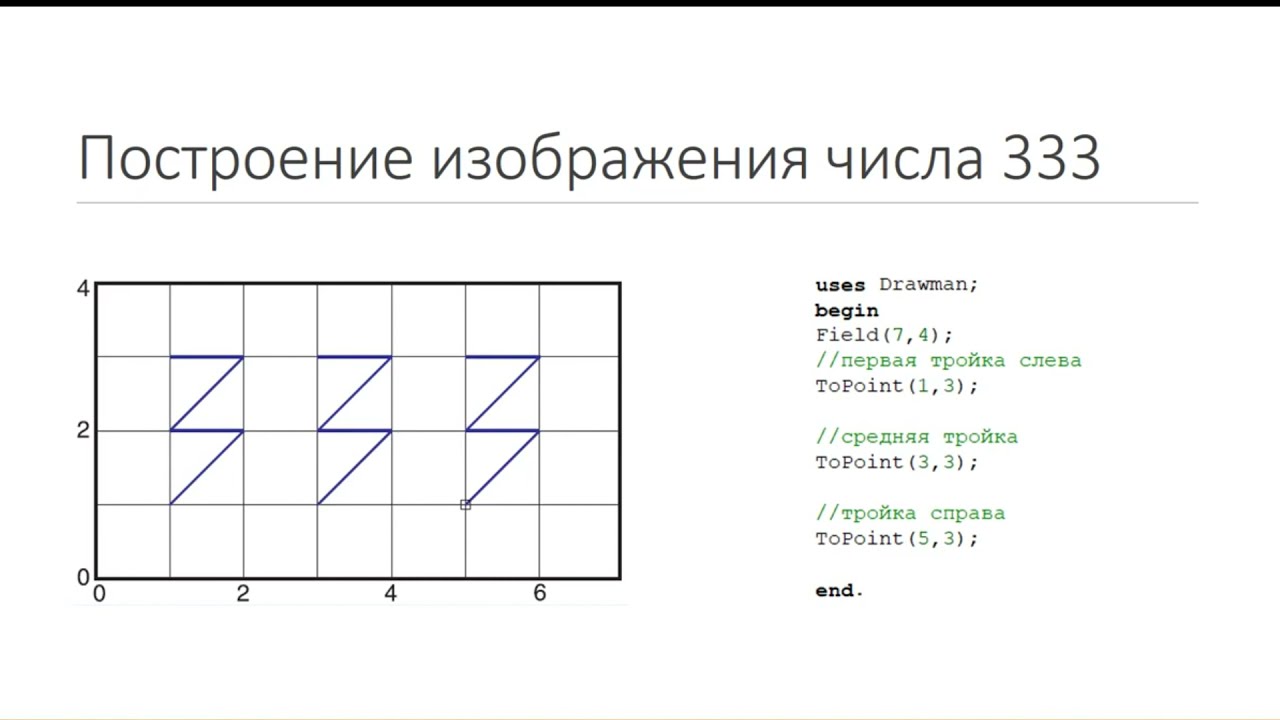 Построение изображения числа 333

4
2
0
0 2 4 6

uses Drawman;
begin
Field(7,4);
//первая тройка слева
ToPoint(1,3);

//средняя тройка
ToPoint(3,3);

//тройка справа
ToPoint(5,3);

end.